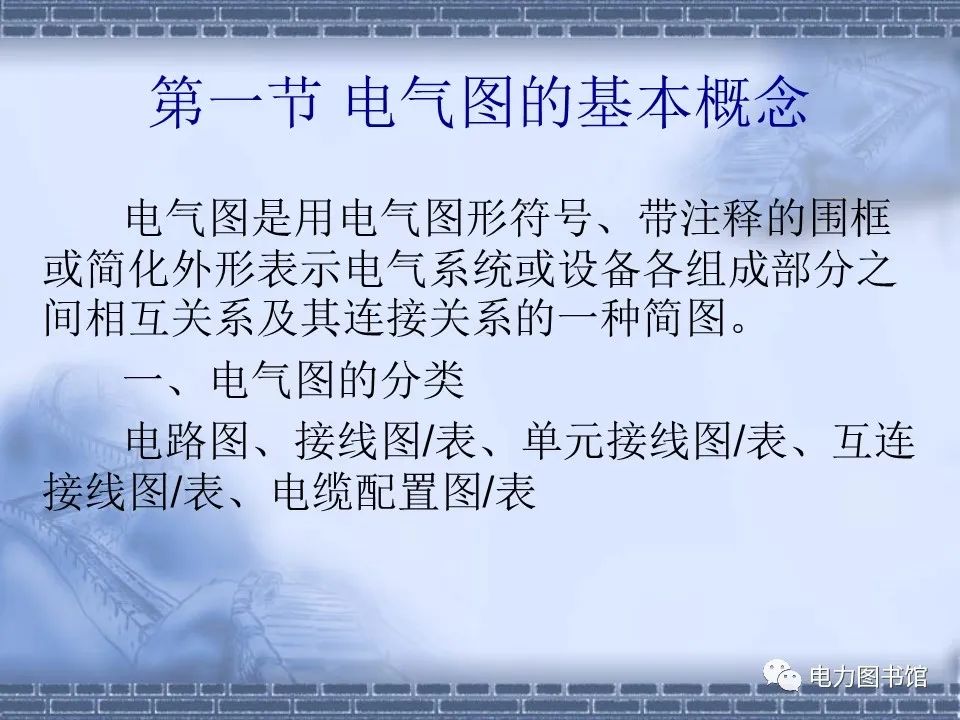 第一节 电气图的基本概念

电气图是用电气图形符号、带注释的围框或简化外形表示电气系统或设备各组成部分之间相互关系及其连接关系的一种简图。

一、电气图的分类

电路图、接线图/表、单元接线图/表、互连接线图/表、电缆配置图/表

电力图书馆